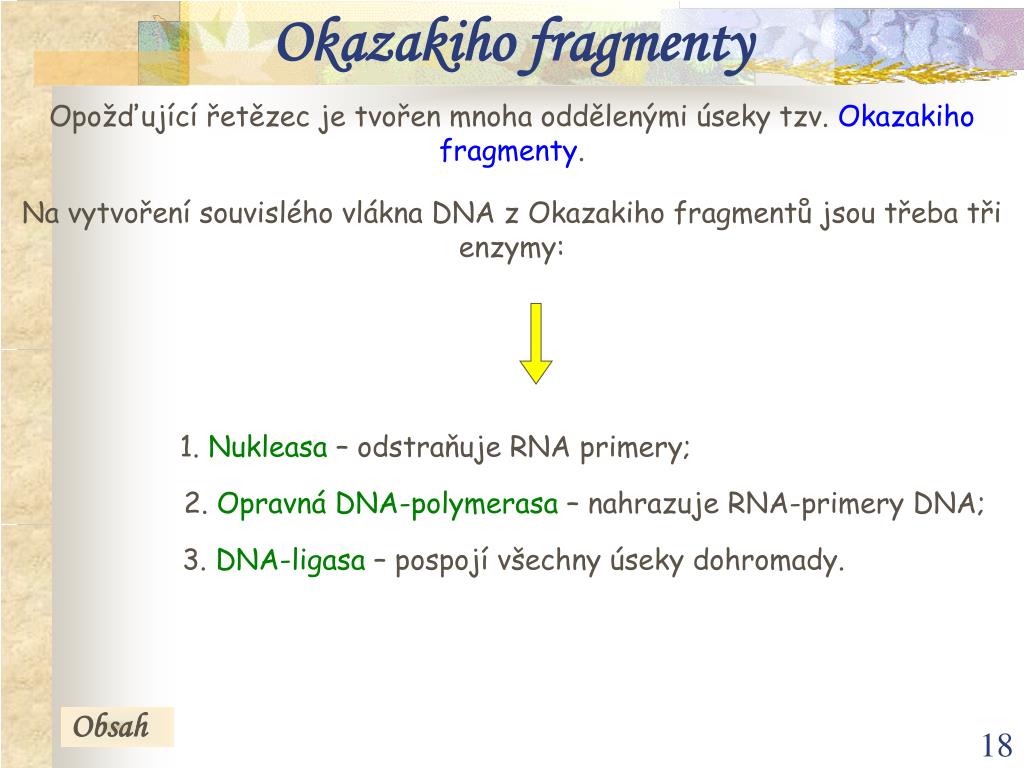 Okazakiho fragmenty

Opožďující řetězec je tvořen mnoha oddělenými úseky tzv. Okazakiho fragmenty.

Na vytvoření souvislého vlákna DNA z Okazakiho fragmentů jsou třeba tři enzymy:

1. Nukleasa – odstraňuje RNA primery;

2. Opravná DNA-polymerasa – nahrazuje RNA-primery DNA;

3. DNA-ligasa – pospojí všechny úseky dohromady.

Obsah

18